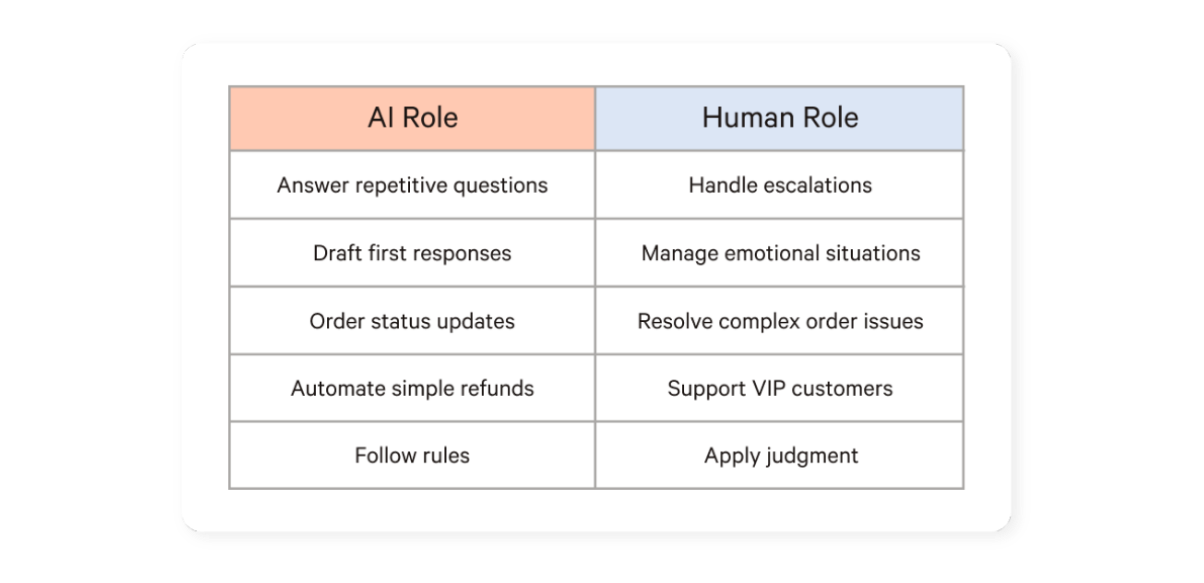 | AI Role | Human Role |
|---|---|
| Answer repetitive questions | Handle escalations |
| Draft first responses | Manage emotional situations |
| Order status updates | Resolve complex order issues |
| Automate simple refunds | Support VIP customers |
| Follow rules | Apply judgment |